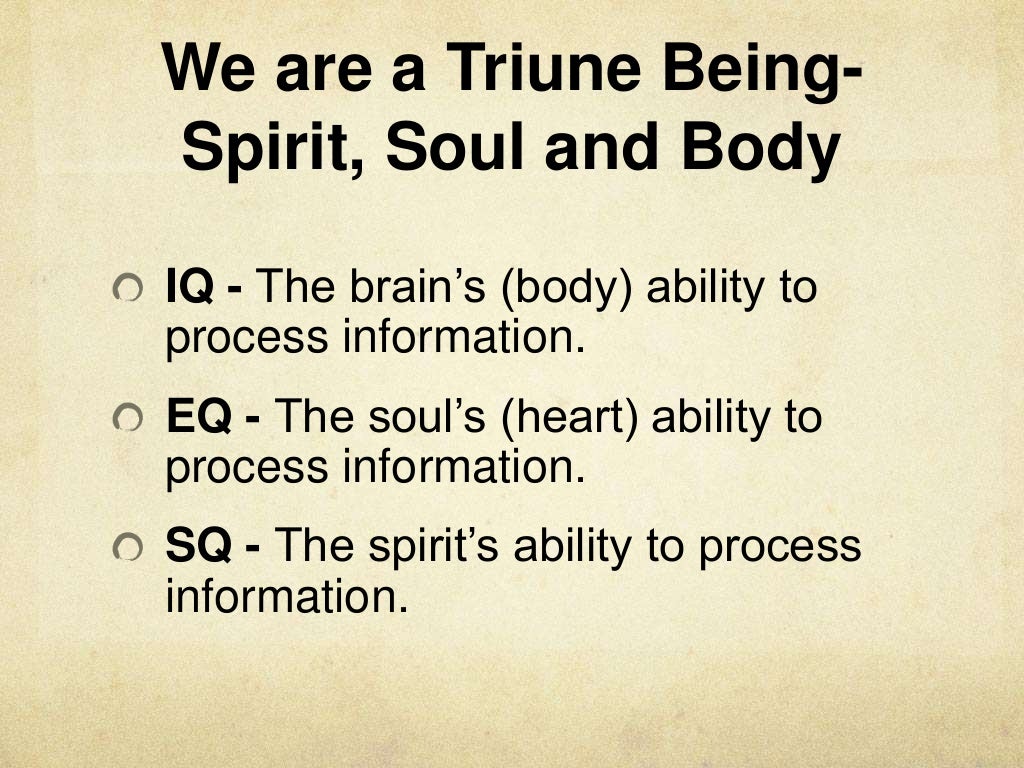 We are a Triune Being-
Spirit, Soul and Body

IQ - The brain’s (body) ability to process information.

EQ - The soul’s (heart) ability to process information.

SQ - The spirit’s ability to process information.